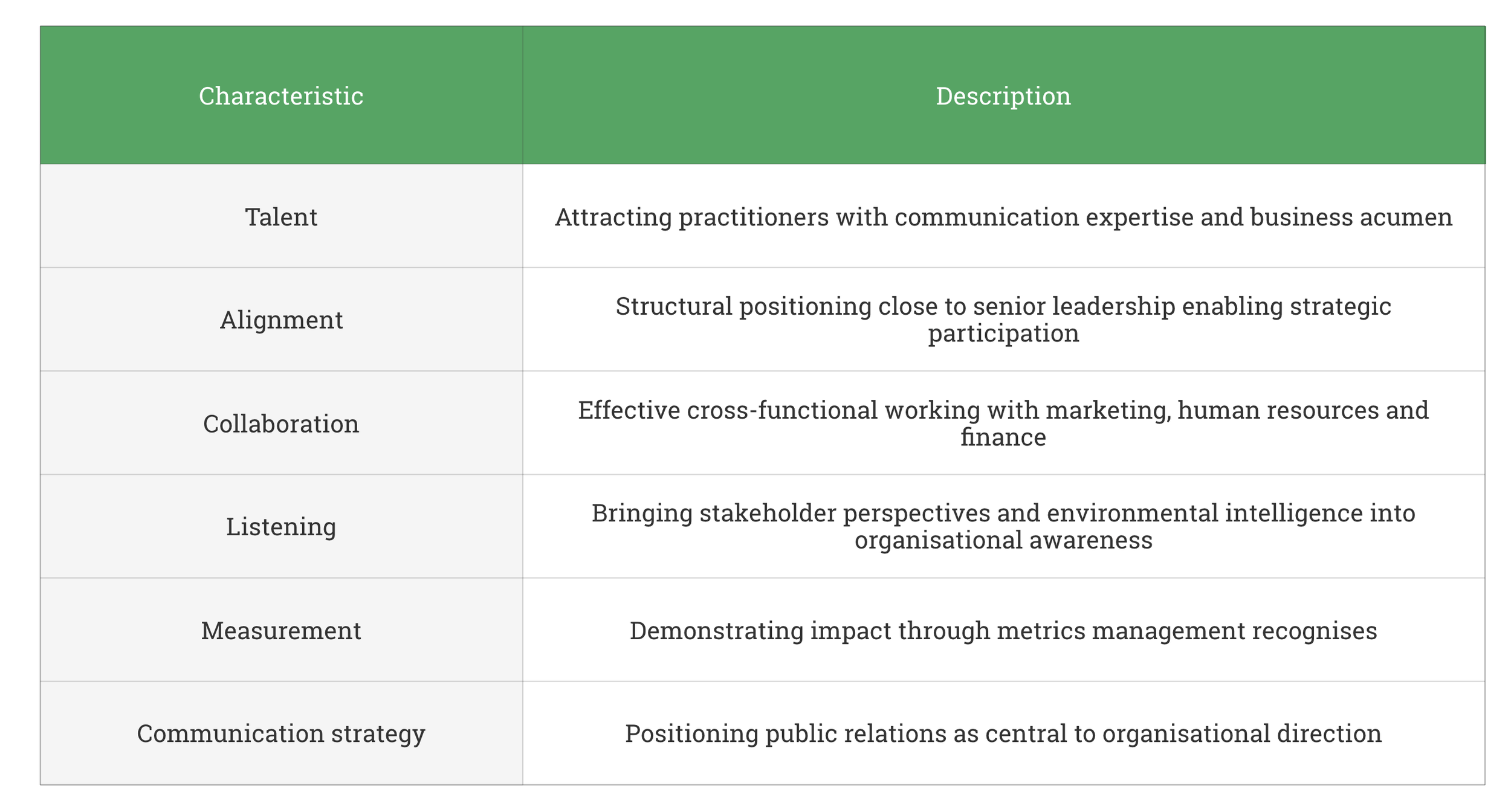 | Characteristic | Description |
|---|---|
| Talent | Attracting practitioners with communication expertise and business acumen |
| Alignment | Structural positioning close to senior leadership enabling strategic participation |
| Collaboration | Effective cross-functional working with marketing, human resources and finance |
| Listening | Bringing stakeholder perspectives and environmental intelligence into organisational awareness |
| Measurement | Demonstrating impact through metrics management recognises |
| Communication strategy | Positioning public relations as central to organisational direction |